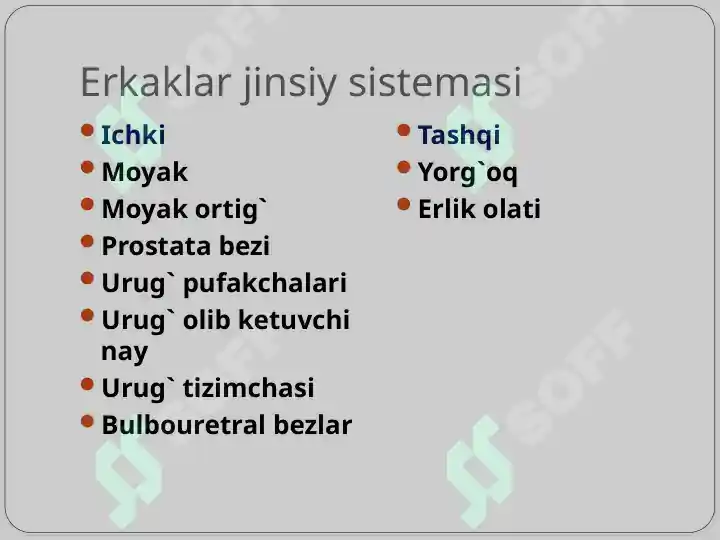 Erkaklar jinsiy sistemasi

- Ichki
- Moyak
- Moyak ortig`
- Prostata bezi
- Urug` pufakchalari
- Urug` olib ketuvchi nay
- Urug` tizimchasi
- Bulbouretral bezlar

- Tashqi
- Yorg`oq
- Erlik olati

SOFF
SOFF
SOFF
SOFF